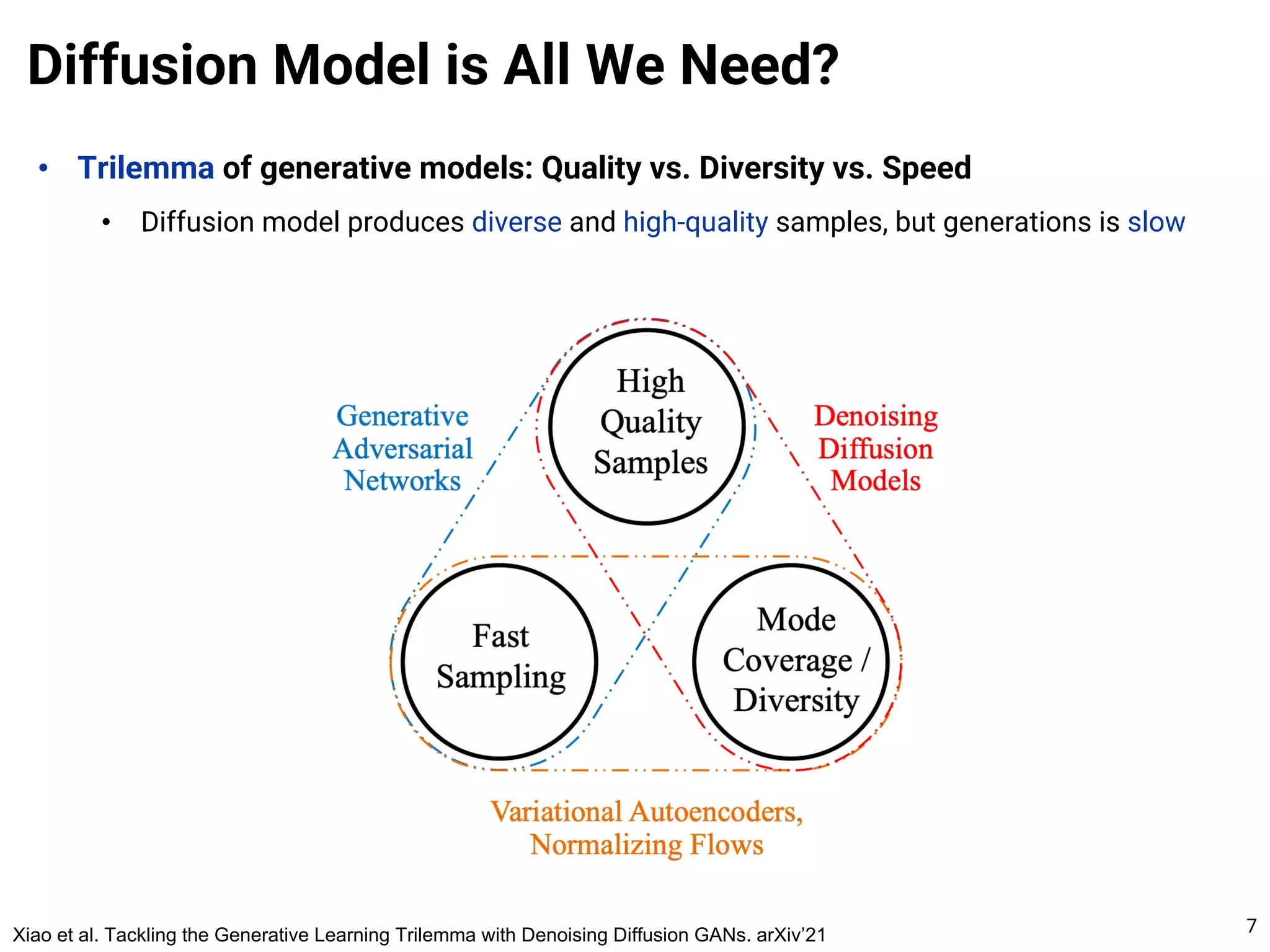 Diffusion Model is All We Need?

• Trilemma of generative models: Quality vs. Diversity vs. Speed

• Diffusion model produces diverse and high-quality samples, but generations is slow

Generative Adversarial Networks

High Quality Samples

Denoising Diffusion Models

Fast Sampling

Mode Coverage / Diversity

Variational Autoencoders, Normalizing Flows

Xiao et al. Tackling the Generative Learning Trilemma with Denoising Diffusion GANs. arXiv'21

7